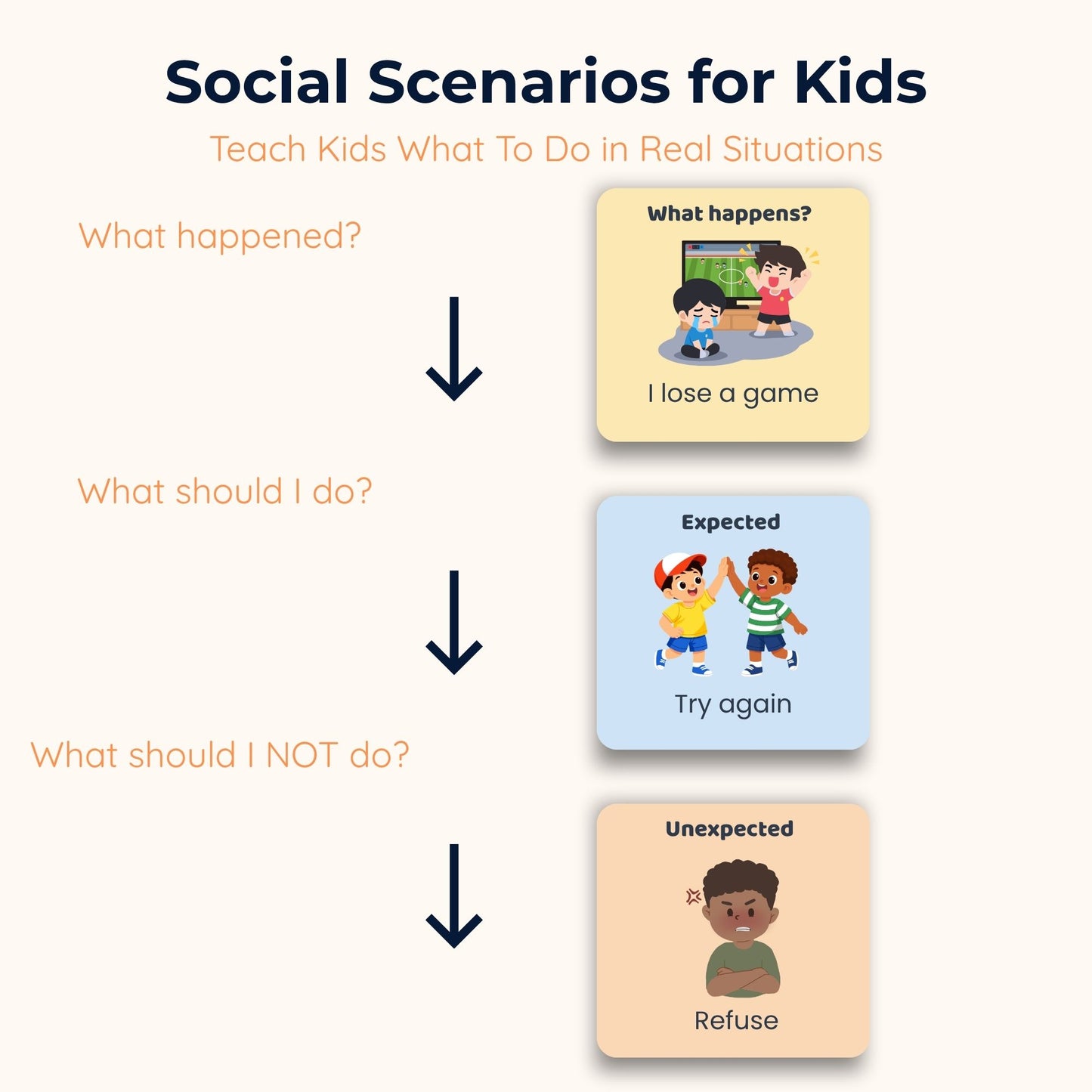 Social Scenarios for Kids

Teach Kids What To Do in Real Situations

What happened?

What happens?

I lose a game

What should I do?

Expected

Try again

What should I NOT do?

Unexpected

Refuse